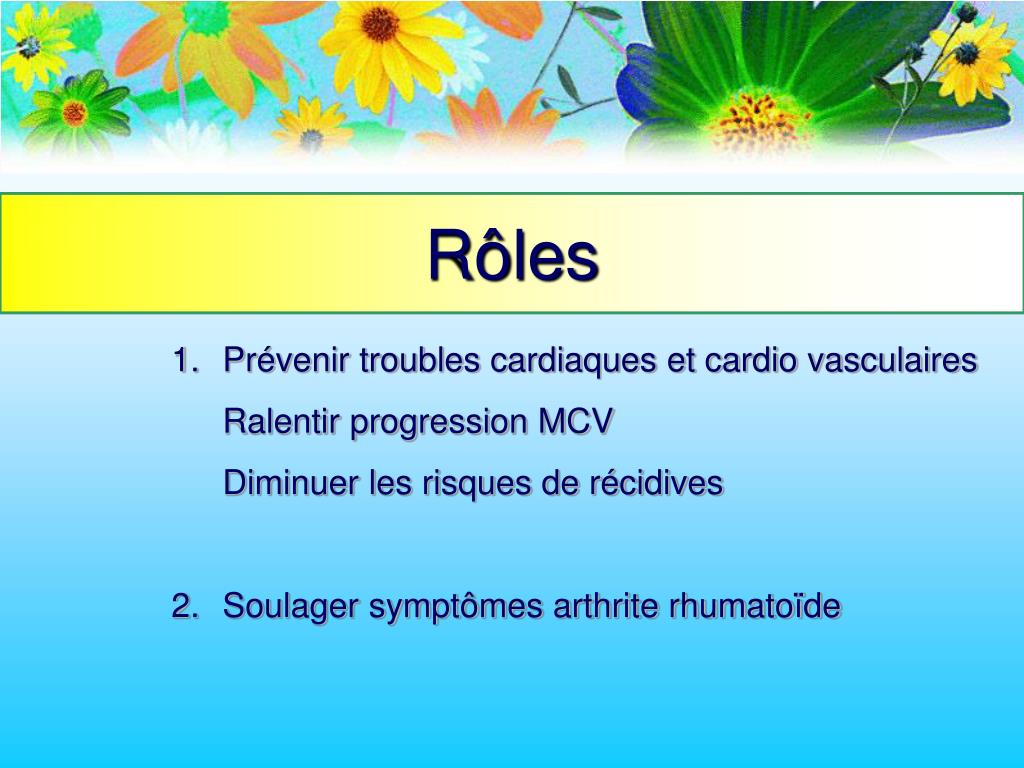 Rôles

1. Prévenir troubles cardiaques et cardio vasculaires

Ralentir progression MCV

Diminuer les risques de récidives

2. Soulager symptômes arthrite rhumatoïde